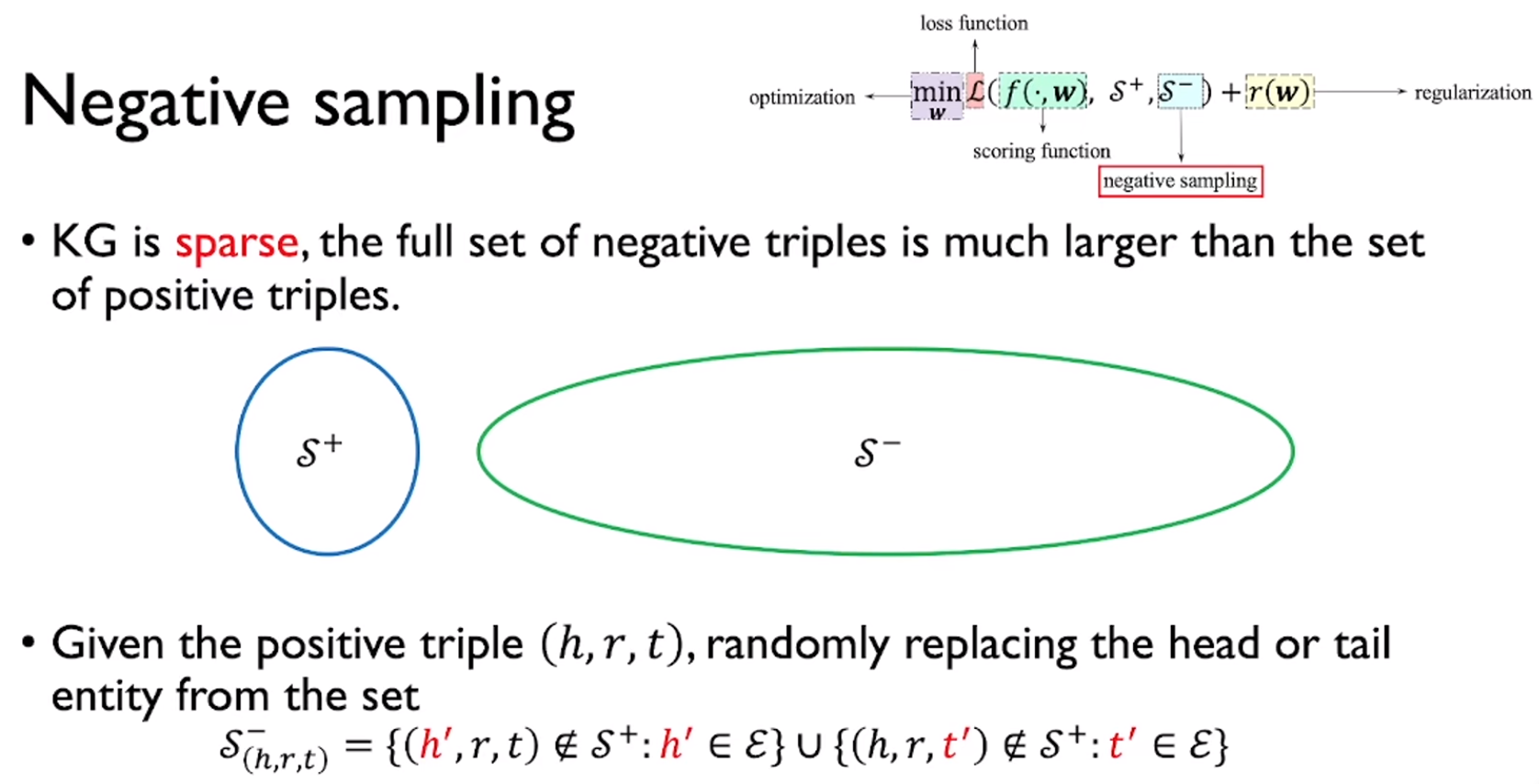 Negative sampling

loss function

optimization $\min_{w} \mathcal{L}(f(\cdot, w), \mathcal{S}^+, \mathcal{S}^-) + r(w)$ regularization

scoring function

negative sampling

• KG is sparse, the full set of negative triples is much larger than the set of positive triples.

$\mathcal{S}^+$

$\mathcal{S}^-$

• Given the positive triple $(h, r, t)$, randomly replacing the head or tail entity from the set

$\mathcal{S}^-_{(h,r,t)} = \{(h', r, t) \notin \mathcal{S}^+ : h' \in \mathcal{E}\} \cup \{(h, r, t') \notin \mathcal{S}^+ : t' \in \mathcal{E}\}$